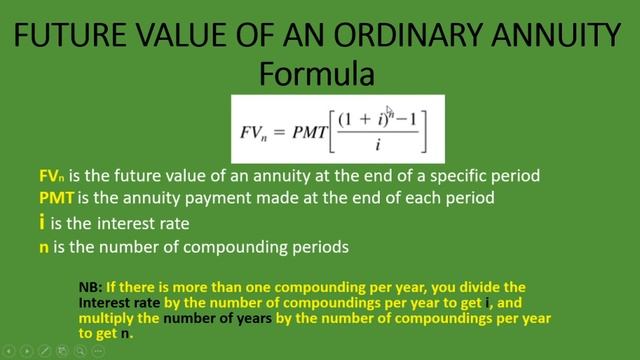 FUTURE VALUE OF AN ORDINARY ANNUITY Formula

$FV_n = PMT\left[\frac{(1+i)^n - 1}{i}\right]$

$FV_n$ is the future value of an annuity at the end of a specific period
PMT is the annuity payment made at the end of each period
i is the interest rate
n is the number of compounding periods

NB: If there is more than one compounding per year, you divide the Interest rate by the number of compoundings per year to get i, and multiply the number of years by the number of compoundings per year to get n.